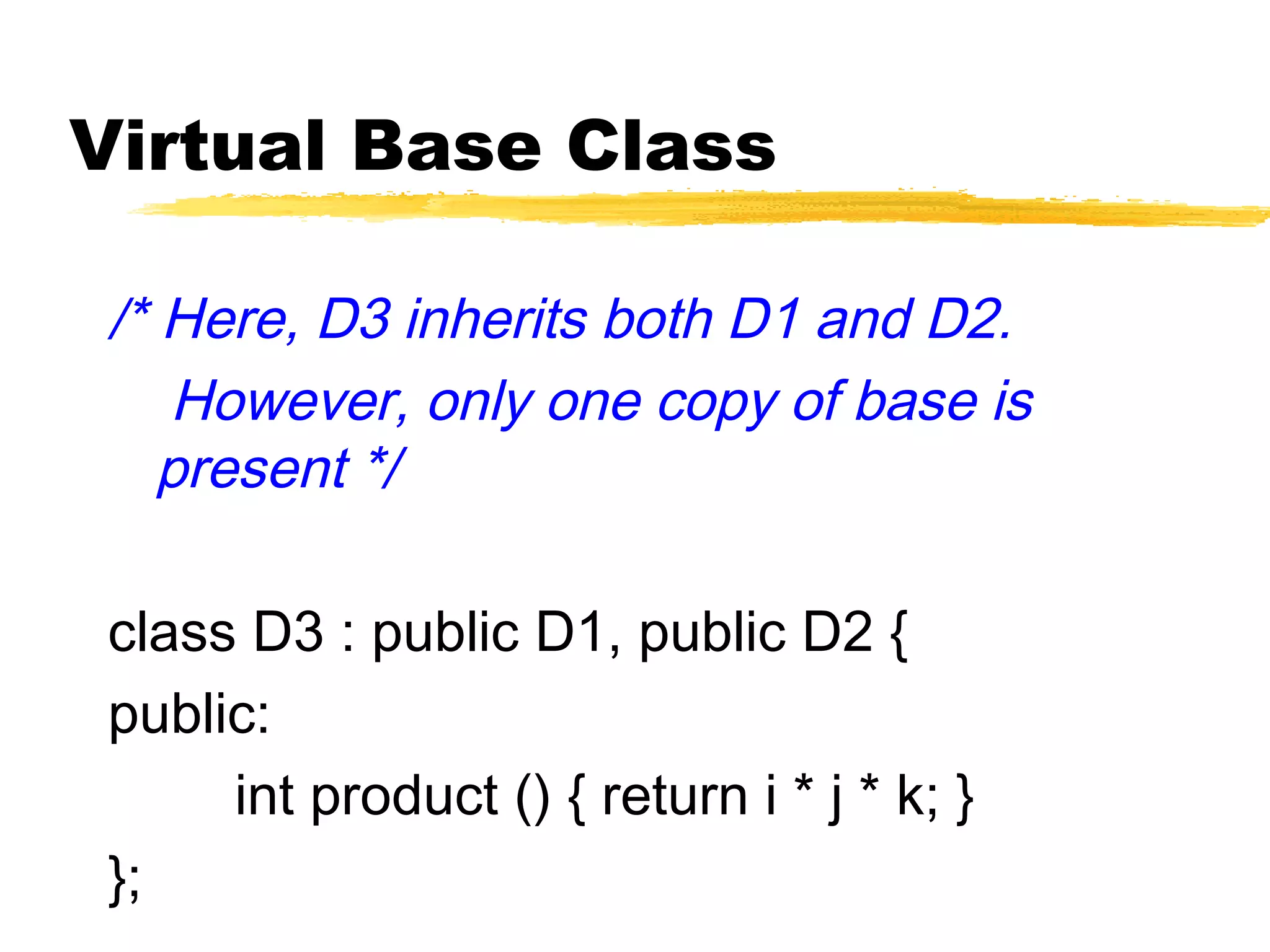 Virtual Base Class

/* Here, D3 inherits both D1 and D2.
However, only one copy of base is present */

class D3 : public D1, public D2 {
public:
int product () { return i * j * k; }
};